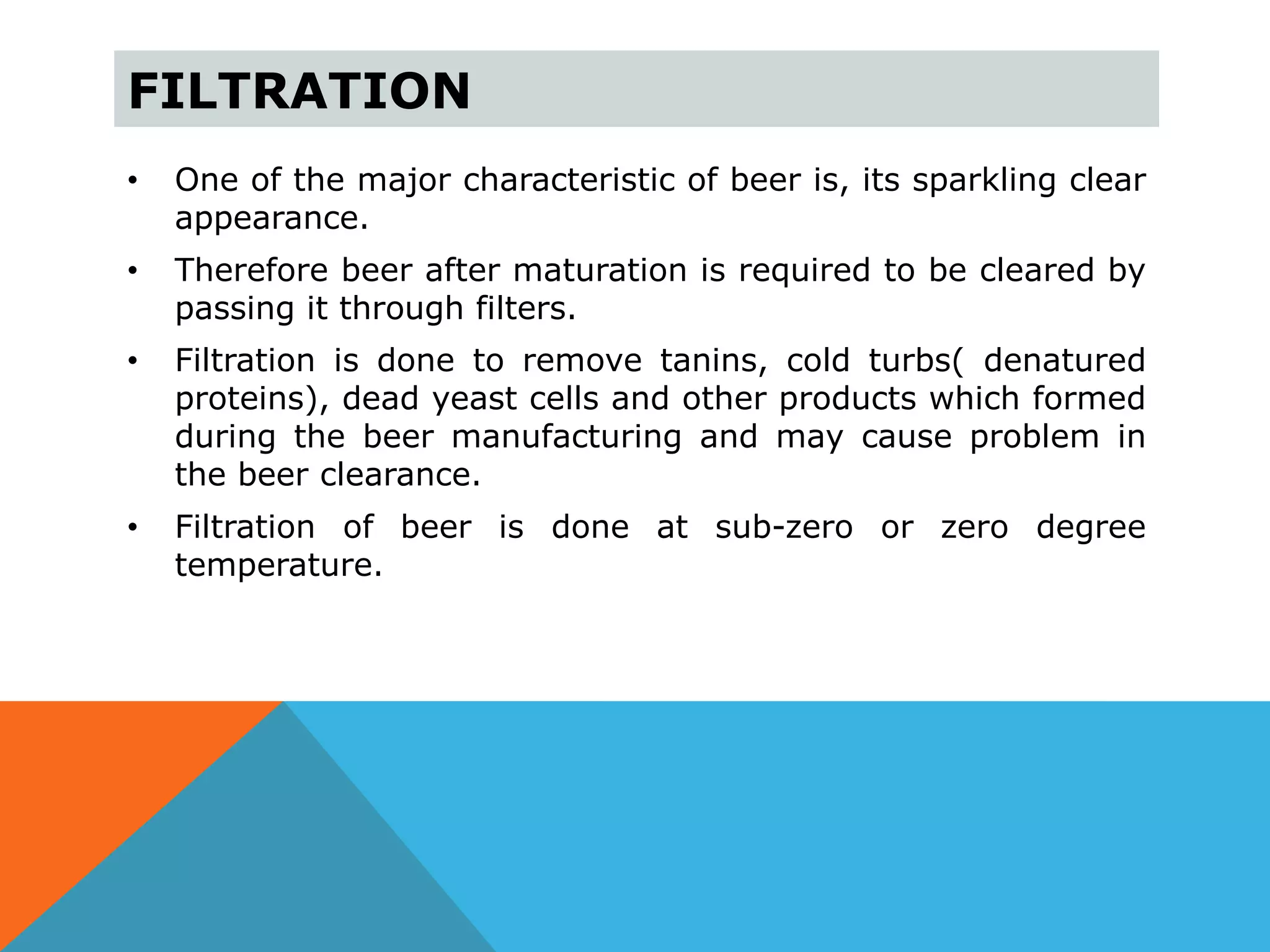 FILTRATION

• One of the major characteristic of beer is, its sparkling clear appearance.

• Therefore beer after maturation is required to be cleared by passing it through filters.

• Filtration is done to remove tanins, cold turbs( denatured proteins), dead yeast cells and other products which formed during the beer manufacturing and may cause problem in the beer clearance.

• Filtration of beer is done at sub-zero or zero degree temperature.